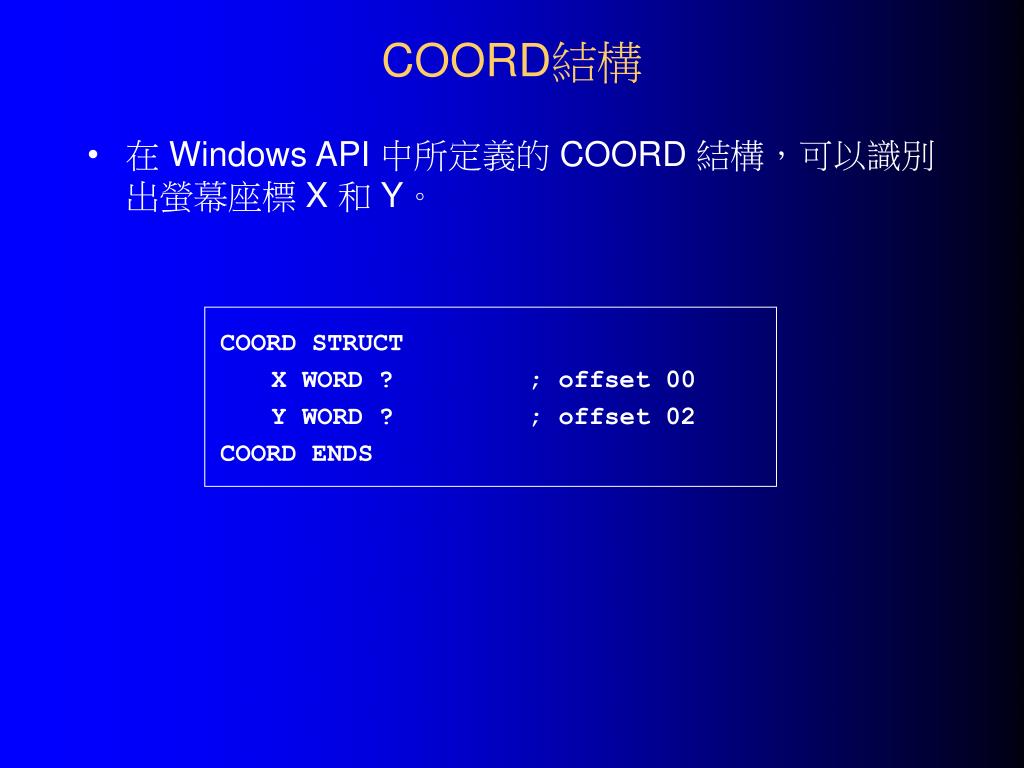 COORD結構

• 在 Windows API 中所定義的 COORD 結構，可以識別出螢幕座標 X 和 Y。

COORD STRUCT
X WORD ? ; offset 00
Y WORD ? ; offset 02
COORD ENDS